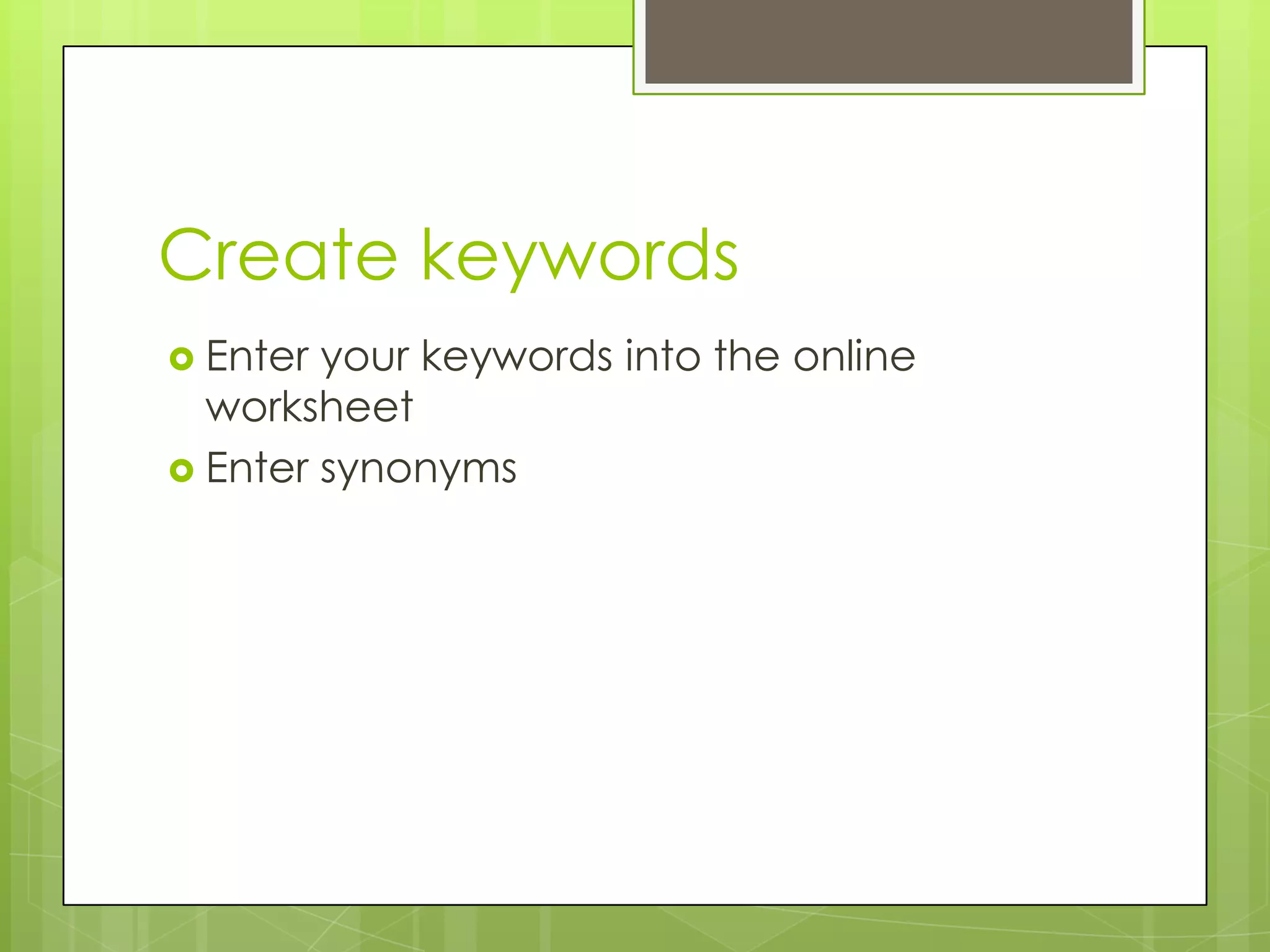 Create keywords

Enter your keywords into the online worksheet

Enter synonyms